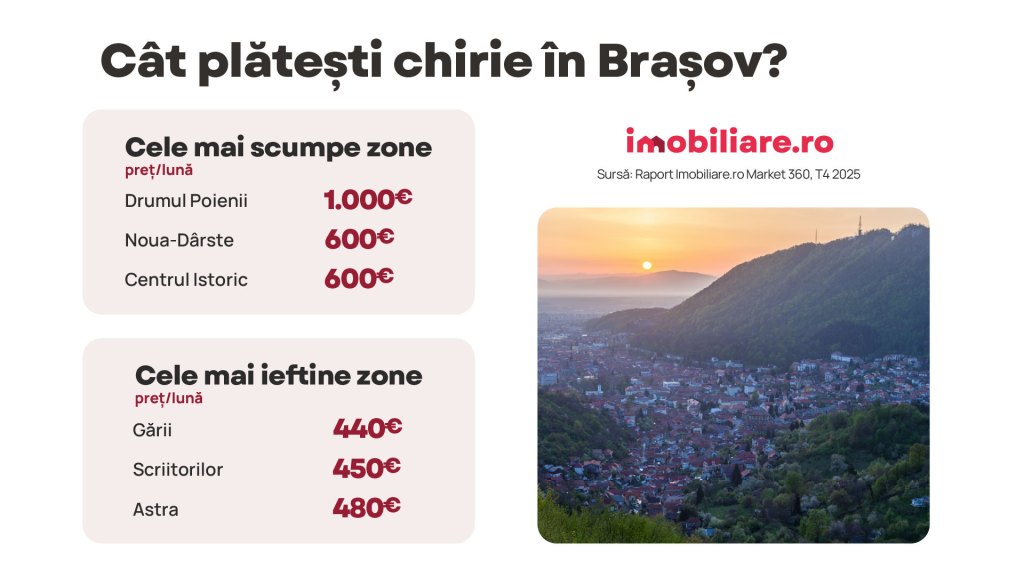 Cât plătești chirie în Brașov?

Cele mai scumpe zone
preț/lună
Drumul Poienii 1.000€
Noua-Dârste 600€
Centrul Istoric 600€

Cele mai ieftine zone
preț/lună
Gării 440€
Scriitorilor 450€
Astra 480€

imobiliare.ro
Sursă: Raport Imobiliare.ro Market 360, T4 2025